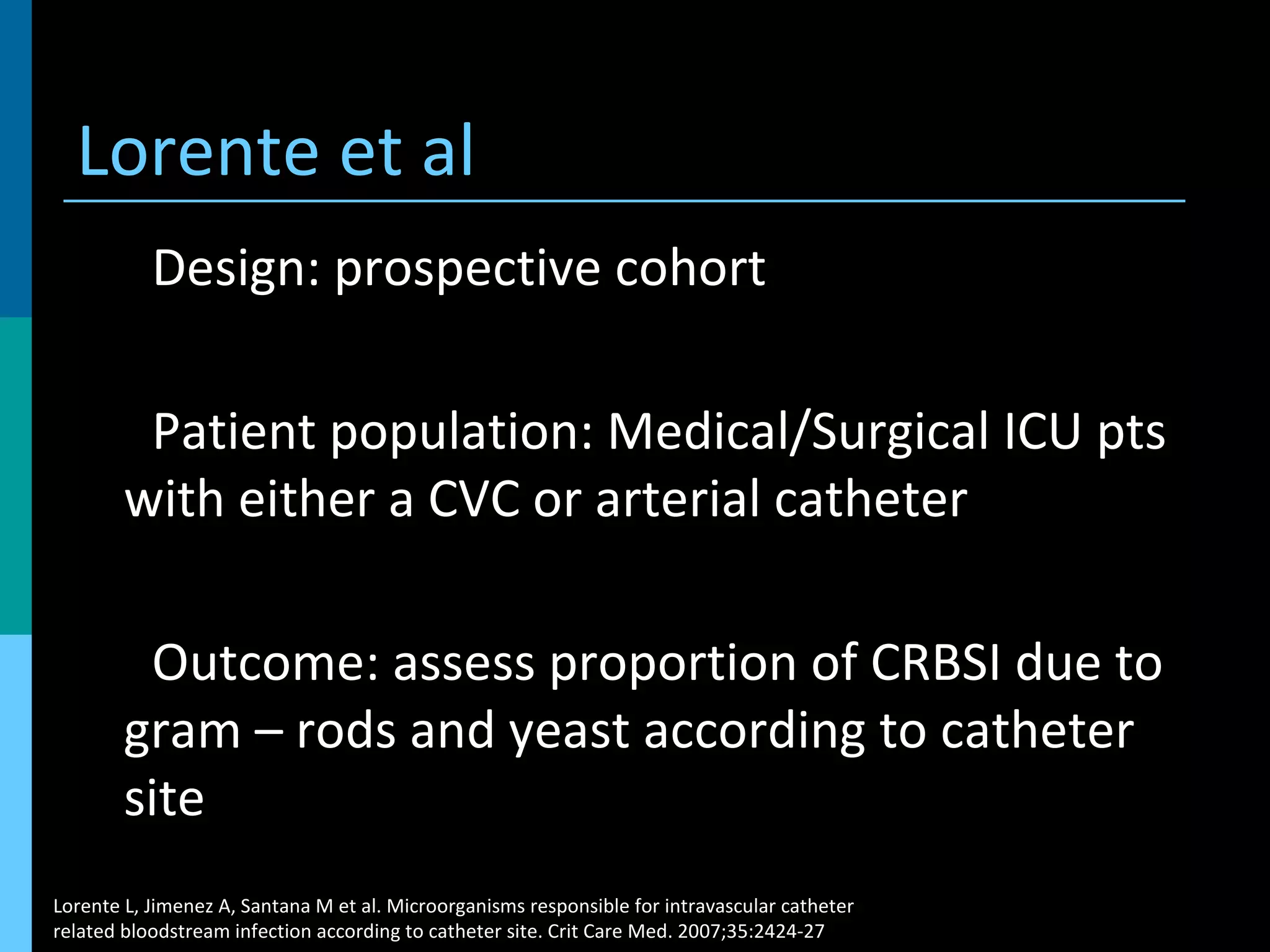 Lorente et al

Design: prospective cohort

Patient population: Medical/Surgical ICU pts with either a CVC or arterial catheter

Outcome: assess proportion of CRBSI due to gram – rods and yeast according to catheter site

Lorente L, Jimenez A, Santana M et al. Microorganisms responsible for intravascular catheter related bloodstream infection according to catheter site. Crit Care Med. 2007;35:2424-27